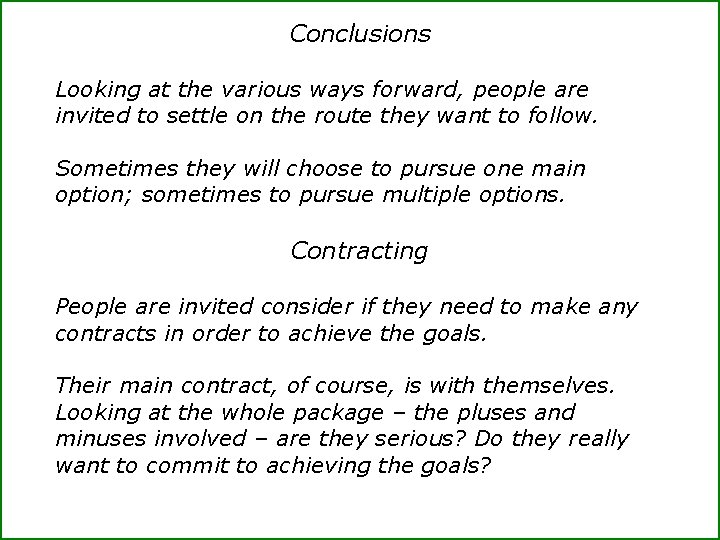 Conclusions

Looking at the various ways forward, people are invited to settle on the route they want to follow.

Sometimes they will choose to pursue one main option; sometimes to pursue multiple options.

Contracting

People are invited consider if they need to make any contracts in order to achieve the goals.

Their main contract, of course, is with themselves. Looking at the whole package – the pluses and minuses involved – are they serious? Do they really want to commit to achieving the goals?